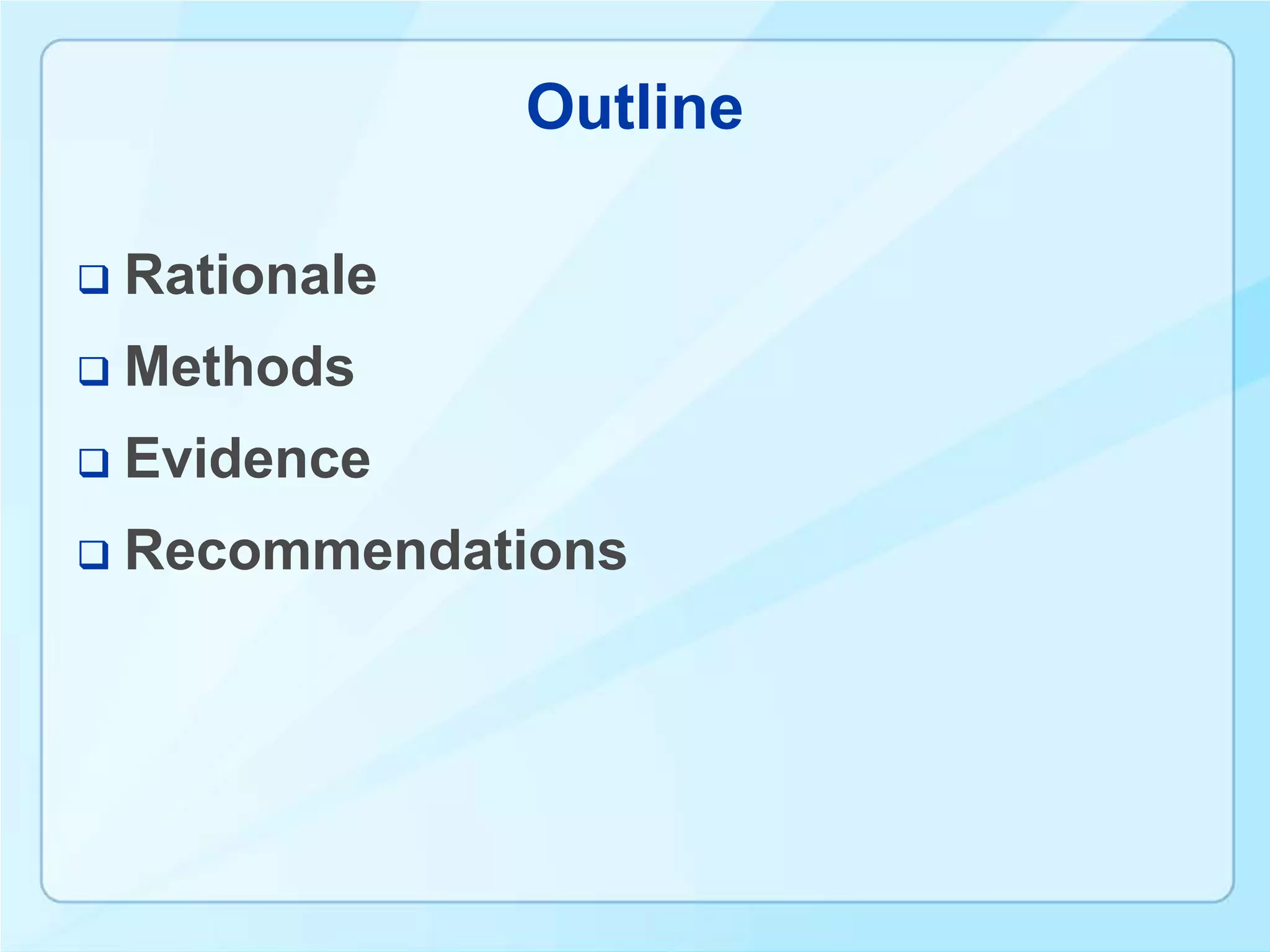 Outline

❑ Rationale
❑ Methods
❑ Evidence
❑ Recommendations